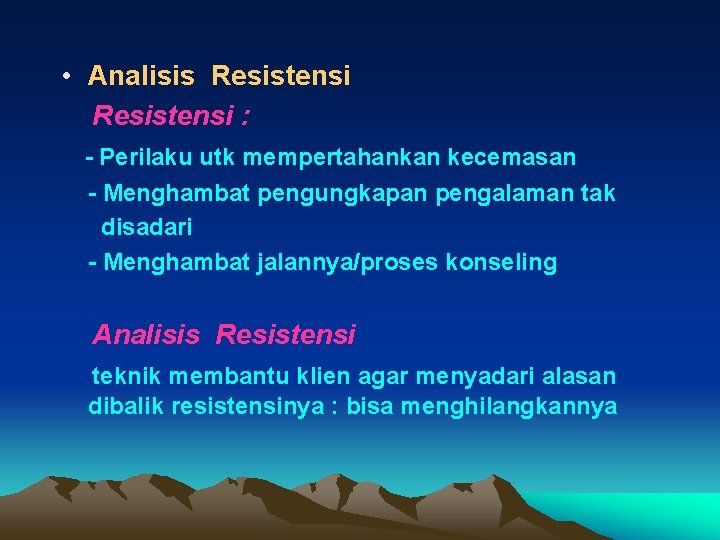 • Analisis Resistensi

Resistensi :

- Perilaku utk mempertahankan kecemasan
- Menghambat pengungkapan pengalaman tak disadari
- Menghambat jalannya/proses konseling

Analisis Resistensi

teknik membantu klien agar menyadari alasan dibalik resistensinya : bisa menghilangkannya